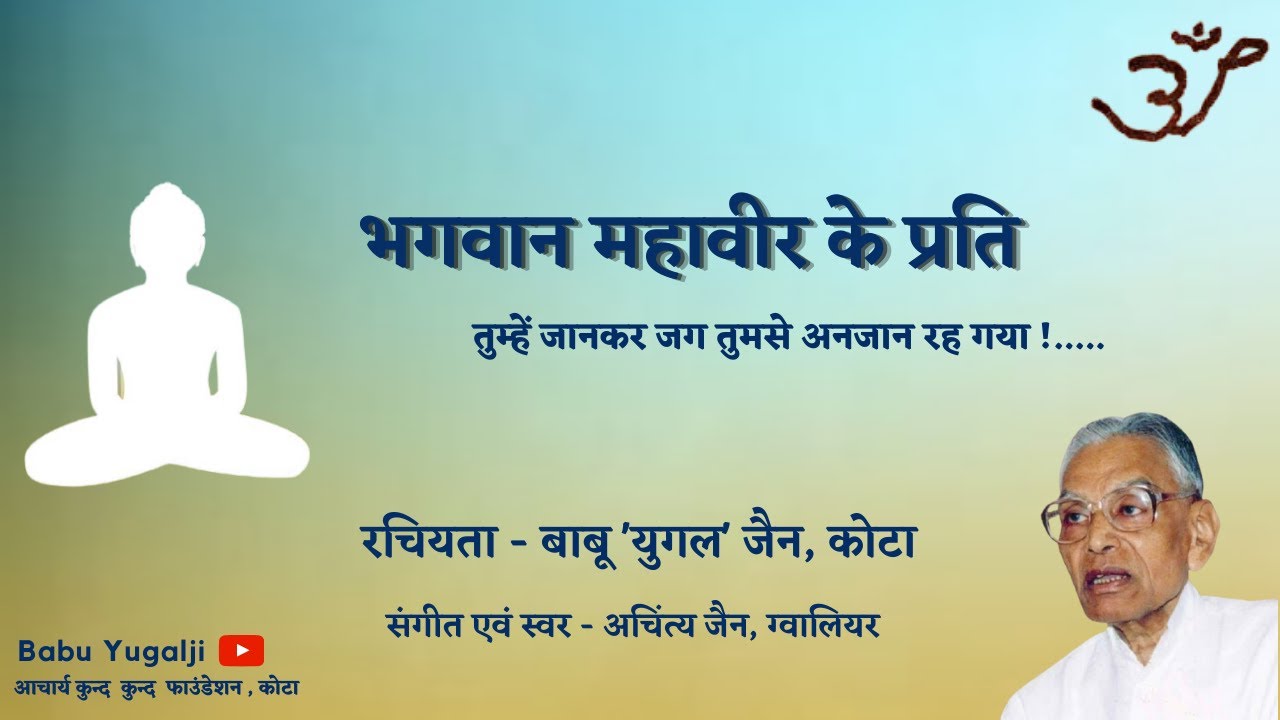 ॐ

भगवान महावीर के प्रति

तुम्हें जानकर जग तुमसे अनजान रह गया !.....

रचियता - बाबू 'युगल' जैन, कोटा

संगीत एवं स्वर - अचिंत्य जैन, ग्वालियर

Babu Yugalji

आचार्य कुन्द कुन्द फाउंडेशन , कोटा